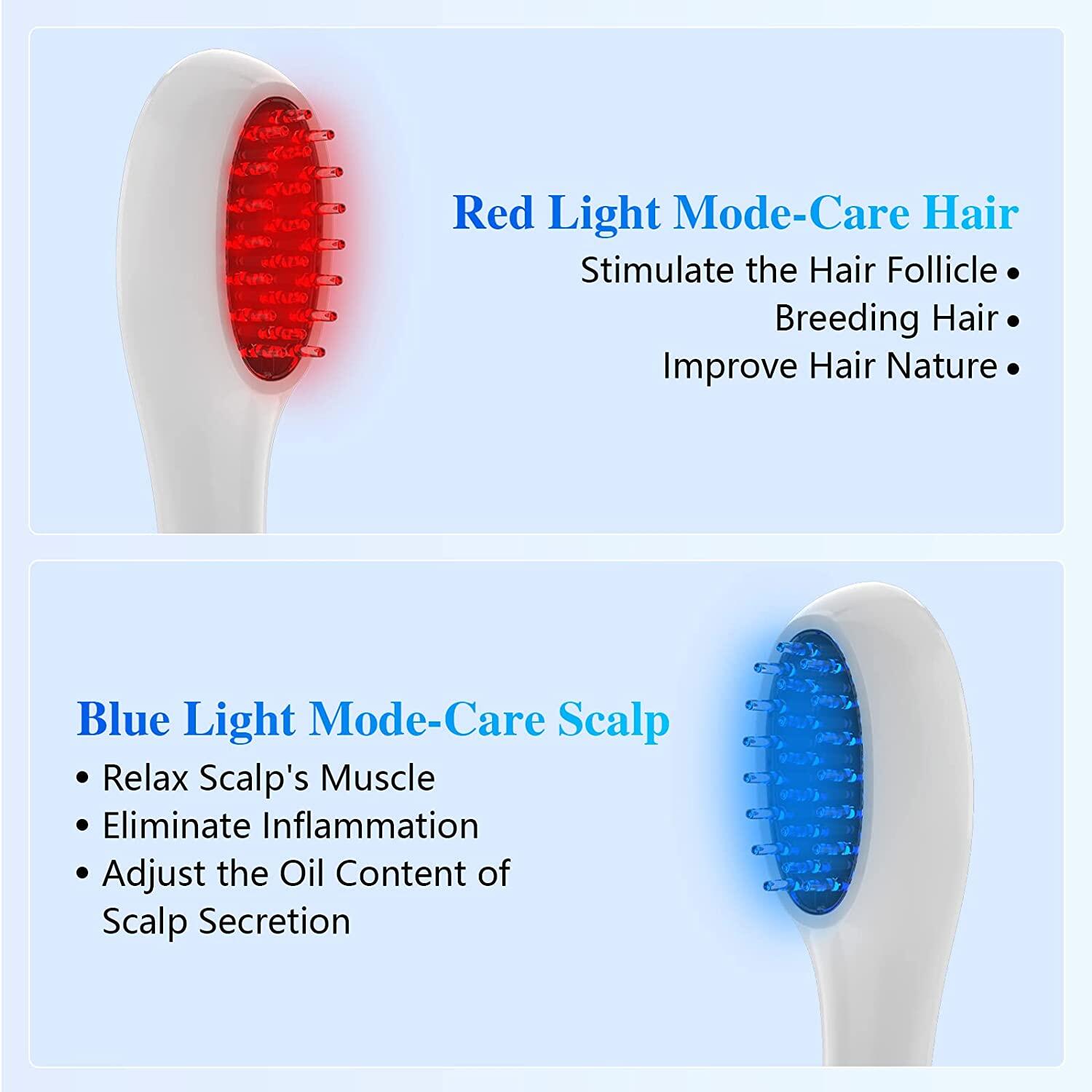 Red Light Mode-Care Hair

Stimulate the Hair Follicle •
Breeding Hair •
Improve Hair Nature •

Blue Light Mode-Care Scalp

• Relax Scalp's Muscle
• Eliminate Inflammation
• Adjust the Oil Content of Scalp Secretion